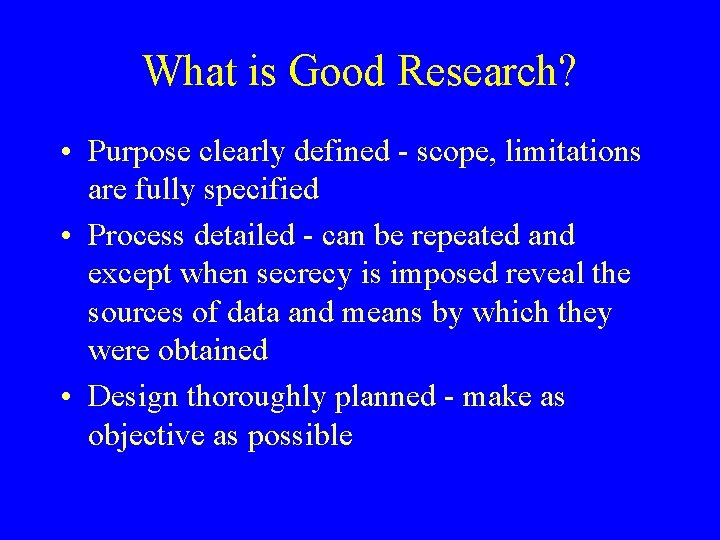 What is Good Research?

• Purpose clearly defined - scope, limitations are fully specified

• Process detailed - can be repeated and except when secrecy is imposed reveal the sources of data and means by which they were obtained

• Design thoroughly planned - make as objective as possible